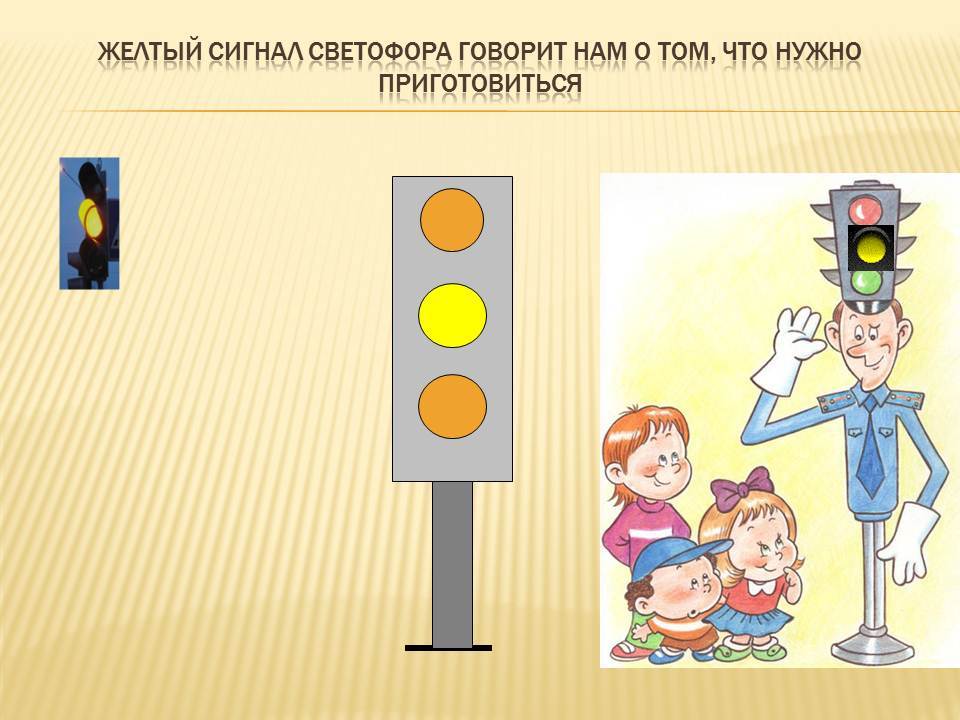 ЖЕЛТЫЙ СИГНАЛ СВЕТОФОРА ГОВОРИТ НАМ О ТОМ, ЧТО НУЖНО ПРИГОТОВИТЬСЯ